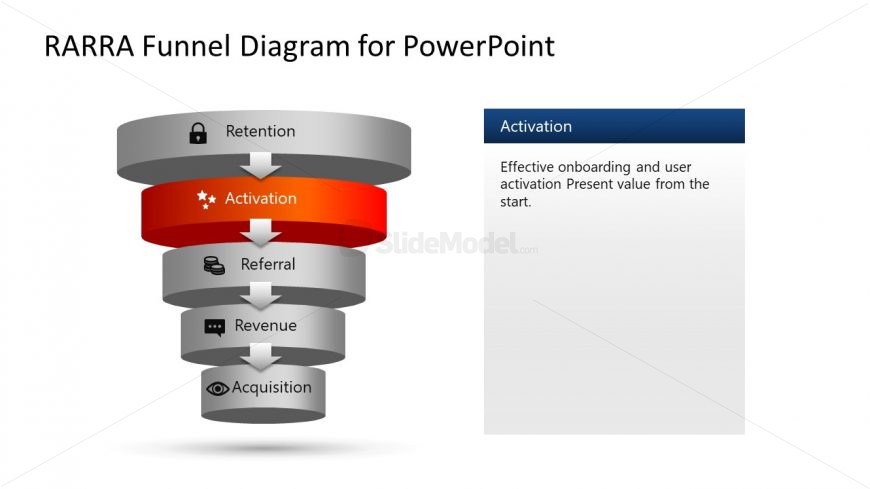 RARRA Funnel Diagram for PowerPoint

Retention

Activation

Referral

Revenue

Acquisition

SlideModel.com

Activation

Effective onboarding and user activation Present value from the start.